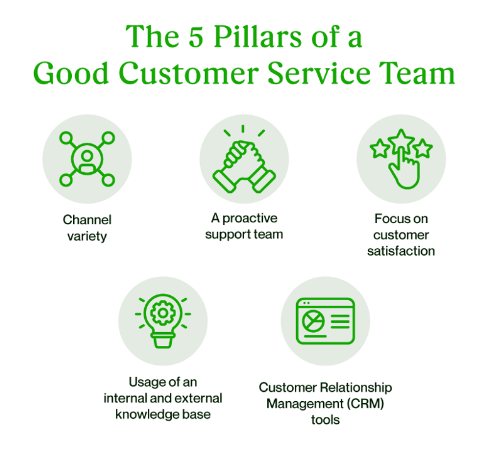 The 5 Pillars of a Good Customer Service Team

Channel variety

A proactive support team

Focus on customer satisfaction

Usage of an internal and external knowledge base

Customer Relationship Management (CRM) tools